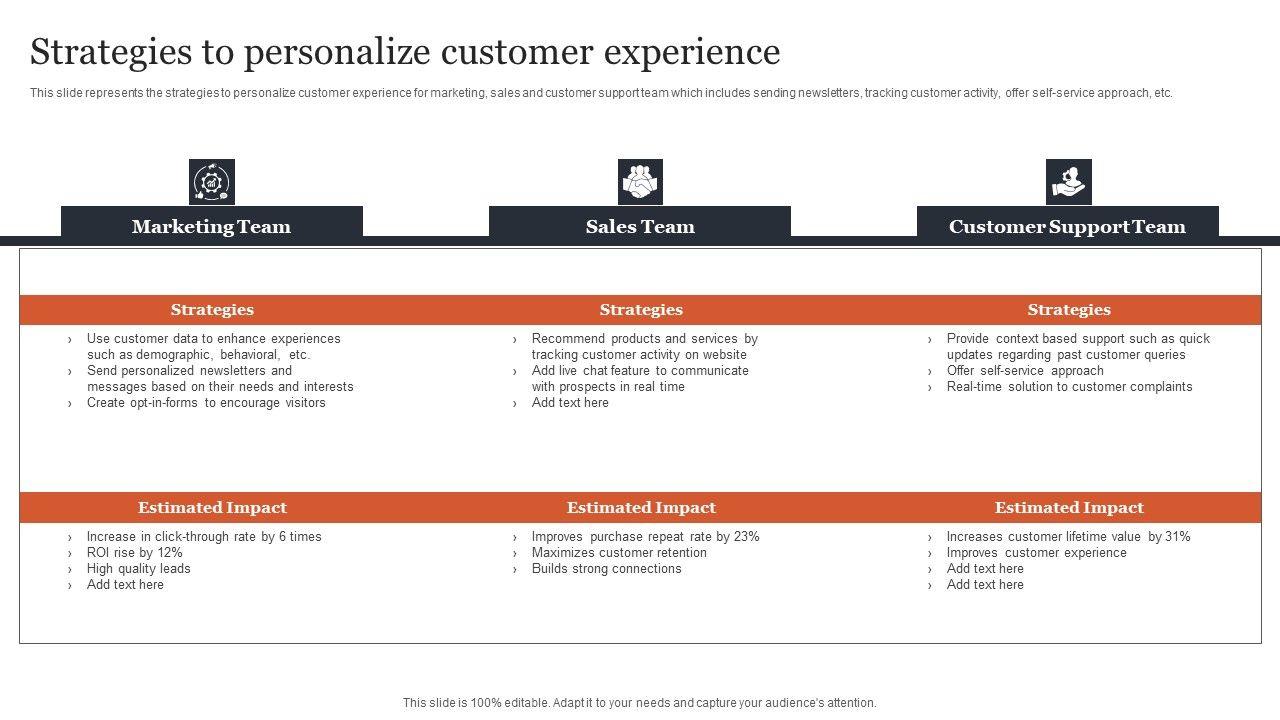 Strategies to personalize customer experience

This slide represents the strategies to personalize customer experience for marketing, sales and customer support team which includes sending newsletters, tracking customer activity, offer self-service approach, etc.

Marketing Team

Strategies

› Use customer data to enhance experiences such as demographic, behavioral, etc.
› Send personalized newsletters and messages based on their needs and interests
› Create opt-in-forms to encourage visitors

Estimated Impact

› Increase in click-through rate by 6 times
› ROI rise by 12%
› High quality leads
› Add text here

Sales Team

Strategies

› Recommend products and services by tracking customer activity on website
› Add live chat feature to communicate with prospects in real time
› Add text here

Estimated Impact

› Improves purchase repeat rate by 23%
› Maximizes customer retention
› Builds strong connections

Customer Support Team

Strategies

› Provide context based support such as quick updates regarding past customer queries
› Offer self-service approach
› Real-time solution to customer complaints

Estimated Impact

› Increases customer lifetime value by 31%
› Improves customer experience
› Add text here
› Add text here

This slide is 100% editable. Adapt it to your needs and capture your audience's attention.